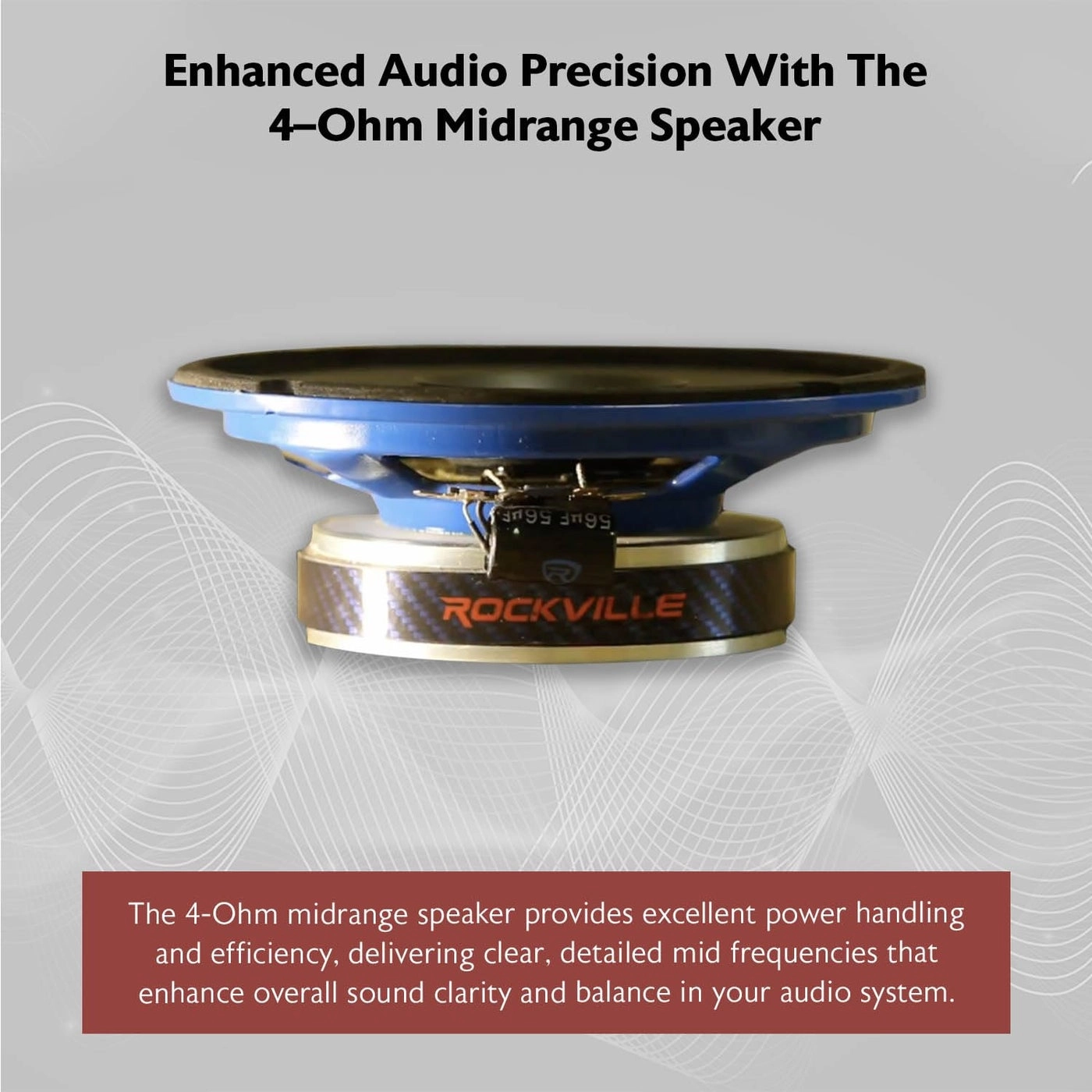 Enhanced Audio Precision With The 4–Ohm Midrange Speaker

56µF 56µF

ROCKVILLE

The 4-Ohm midrange speaker provides excellent power handling and efficiency, delivering clear, detailed mid frequencies that enhance overall sound clarity and balance in your audio system.